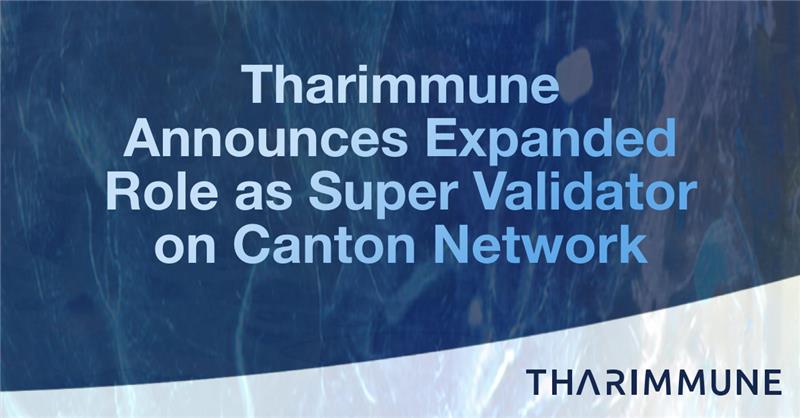 Tharimmune Announces Expanded Role as Super Validator on Canton Network

THARIMMUNE